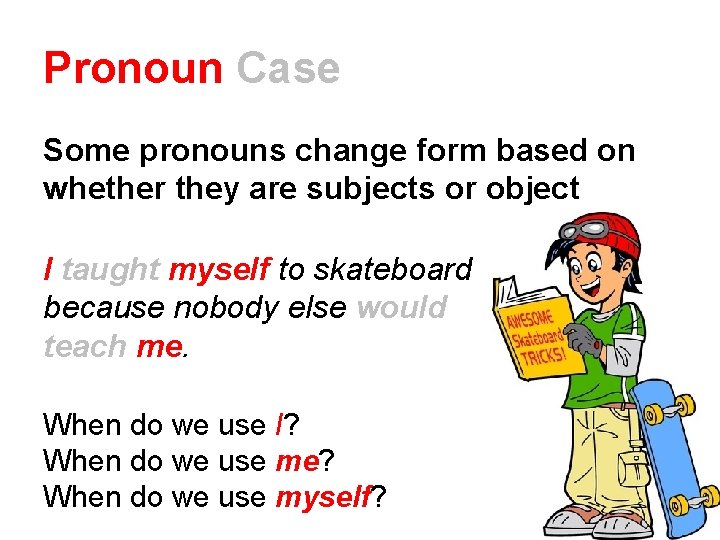 Pronoun Case

Some pronouns change form based on whether they are subjects or object

I taught myself to skateboard because nobody else would teach me.

AWESOME Skateboard TRICKS!

When do we use I?
When do we use me?
When do we use myself?